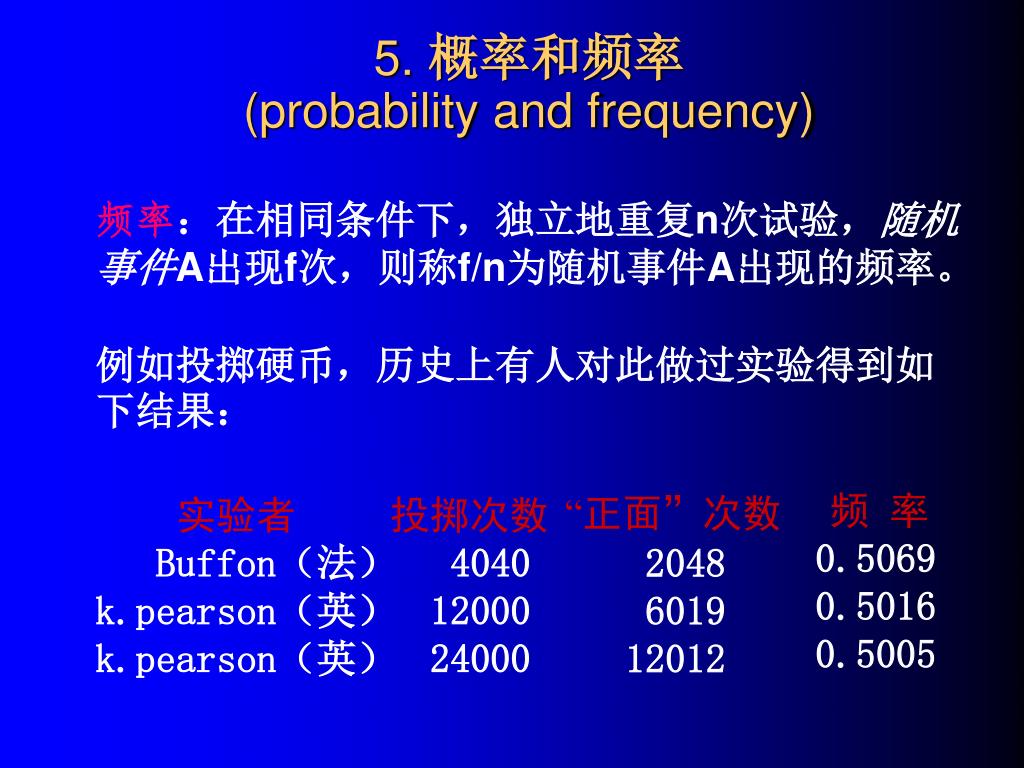 5. 概率和频率
(probability and frequency)

频率：在相同条件下，独立地重复n次试验，随机事件A出现f次，则称f/n为随机事件A出现的频率。

例如投掷硬币，历史上有人对此做过实验得到如下结果：

| 实验者 | 投掷次数 | “正面”次数 | 频 率 |
|---|---|---|---|
| Buffon（法） | 4040 | 2048 | 0.5069 |
| k.pearson（英） | 12000 | 6019 | 0.5016 |
| k.pearson（英） | 24000 | 12012 | 0.5005 |